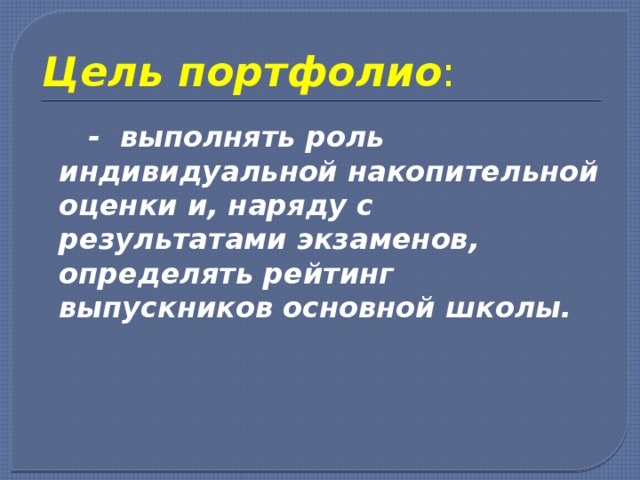 Цель портфолио:

- выполнять роль индивидуальной накопительной оценки и, наряду с результатами экзаменов, определять рейтинг выпускников основной школы.